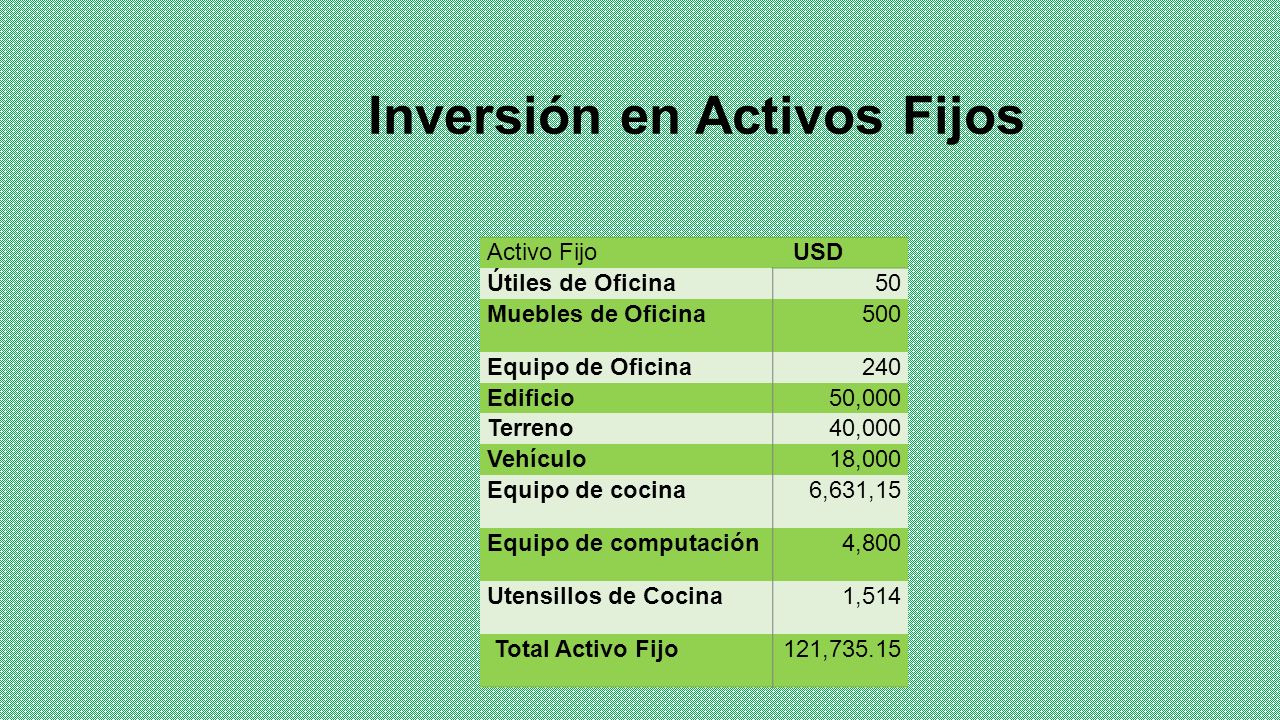 Inversión en Activos Fijos

| Activo Fijo | USD |
|---|---|
| Útiles de Oficina | 50 |
| Muebles de Oficina | 500 |
| Equipo de Oficina | 240 |
| Edificio | 50,000 |
| Terreno | 40,000 |
| Vehículo | 18,000 |
| Equipo de cocina | 6,631,15 |
| Equipo de computación | 4,800 |
| Utensillos de Cocina | 1,514 |
| Total Activo Fijo | 121,735.15 |